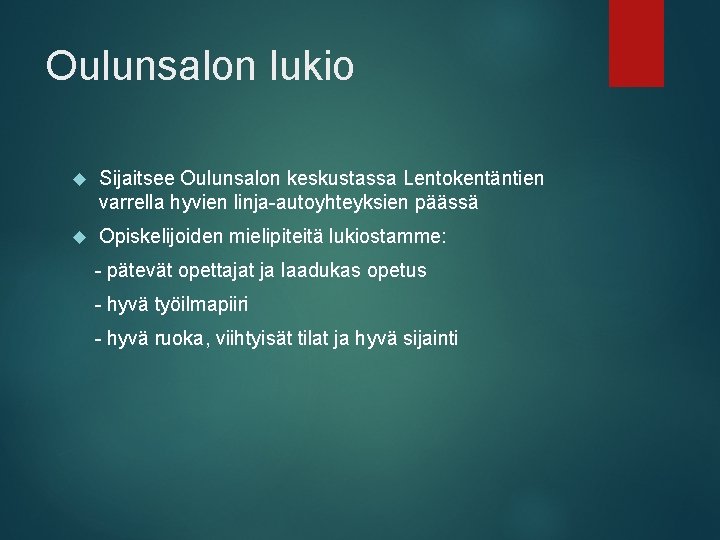 Oulunsalon lukio

Sijaitsee Oulunsalon keskustassa Lentokentäntien varrella hyvien linja-autoyhteyksien päässä

Opiskelijoiden mielipiteitä lukiostamme:

- pätevät opettajat ja laadukas opetus

- hyvä työilmapiiri

- hyvä ruoka, viihtyisät tilat ja hyvä sijainti